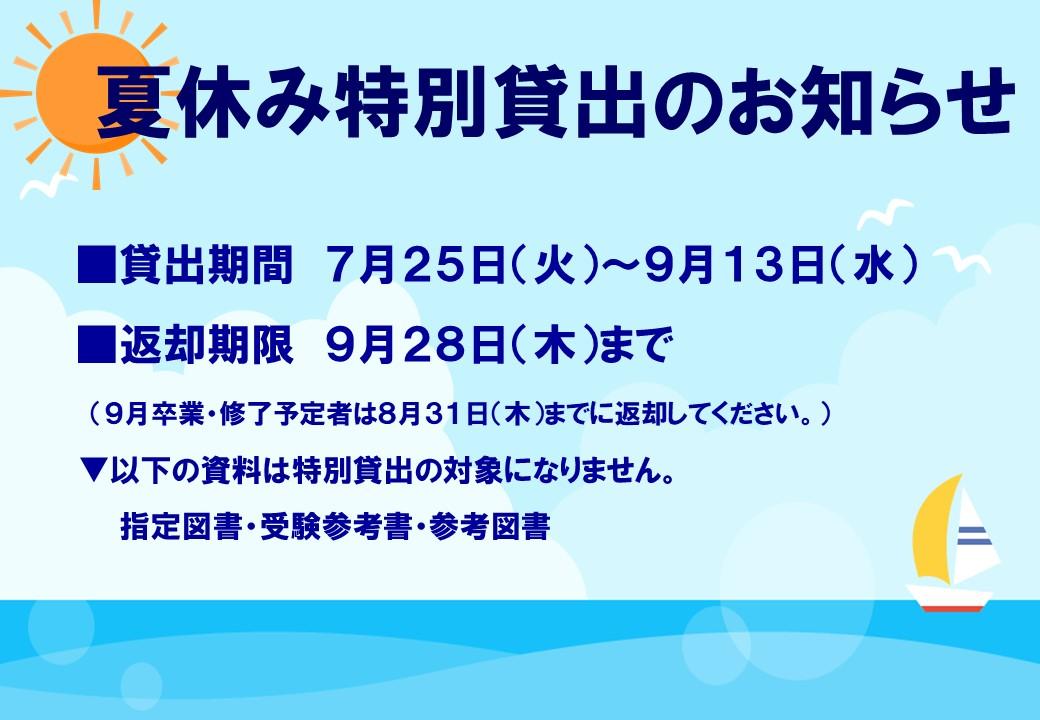 夏休み特別貸出のお知らせ

■貸出期間　7月25日（火）～9月13日（水）

■返却期限　9月28日（木）まで

（9月卒業・修了予定者は8月31日（木）までに返却してください。）

▼以下の資料は特別貸出の対象になりません。

指定図書・受験参考書・参考図書